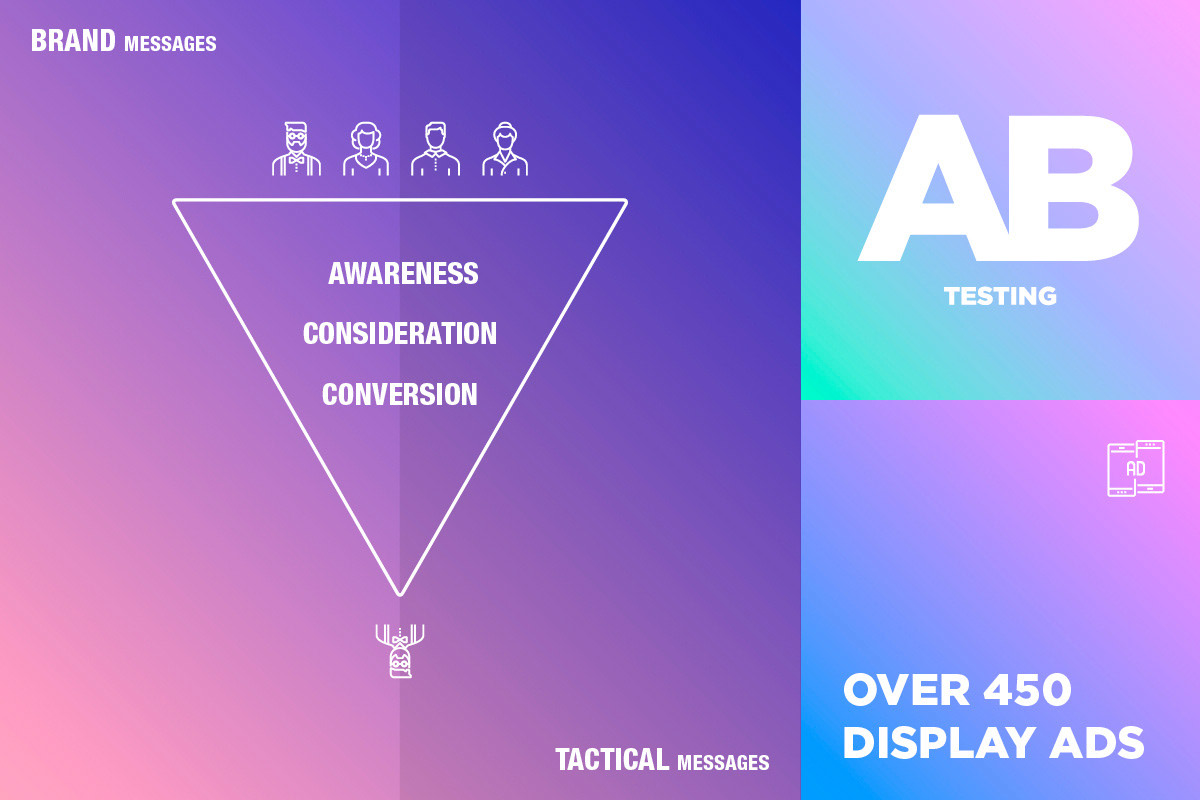 BRAND MESSAGES

AWARENESS
CONSIDERATION
CONVERSION

TACTICAL MESSAGES

AB
TESTING

AD

OVER 450
DISPLAY ADS